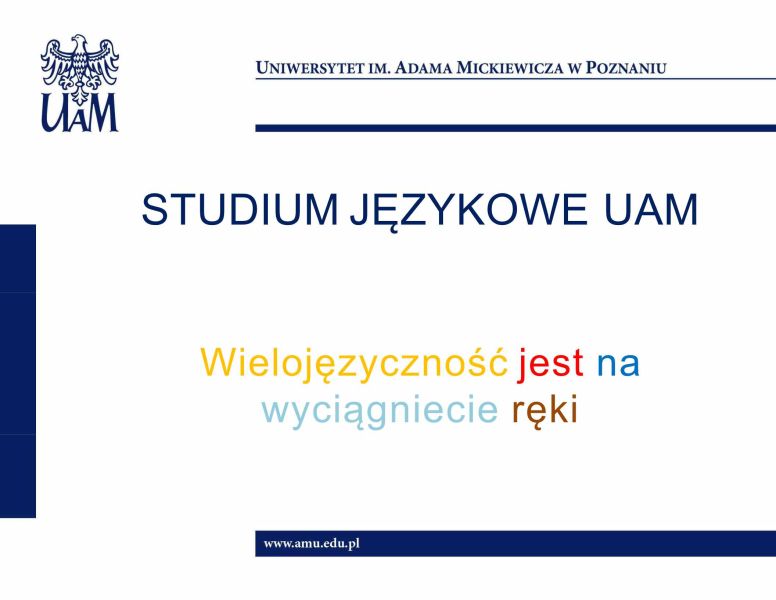 UAM

UNIWERSYTET IM. ADAMA MICKIEWICZA W POZNANIU

STUDIUM JĘZYKOWE UAM

Wielojęzyczność jest na wyciągniecie ręki

www.amu.edu.pl